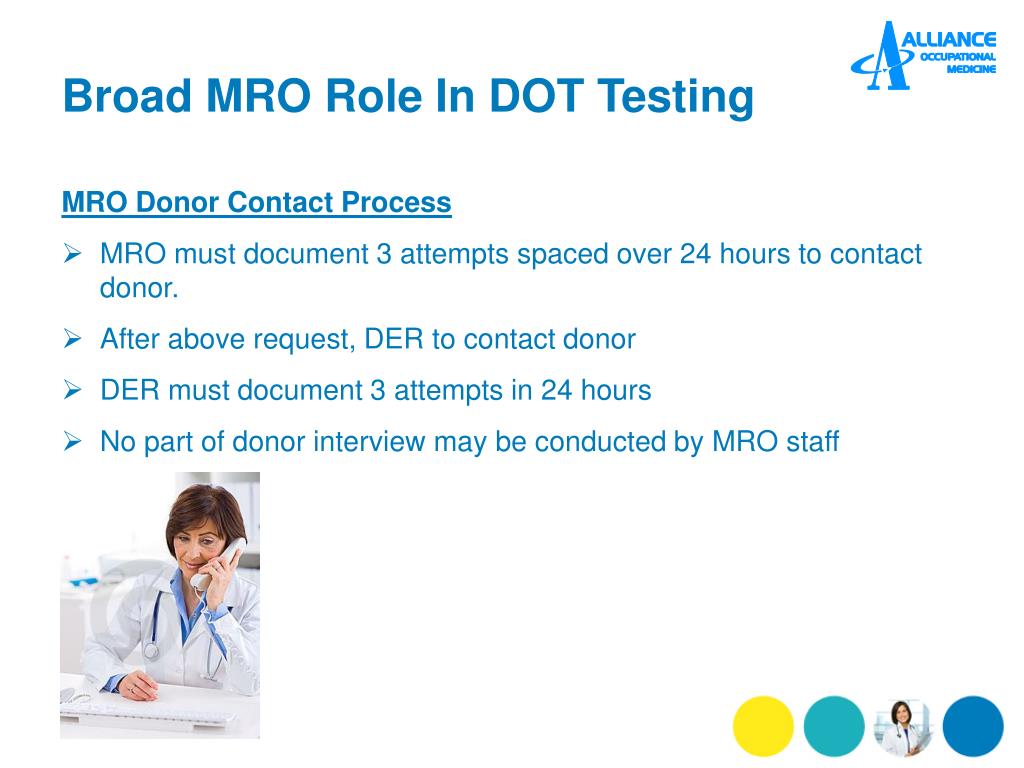 ALLIANCE
OCCUPATIONAL
MEDICINE

Broad MRO Role In DOT Testing

MRO Donor Contact Process

➢ MRO must document 3 attempts spaced over 24 hours to contact donor.

➢ After above request, DER to contact donor

➢ DER must document 3 attempts in 24 hours

➢ No part of donor interview may be conducted by MRO staff